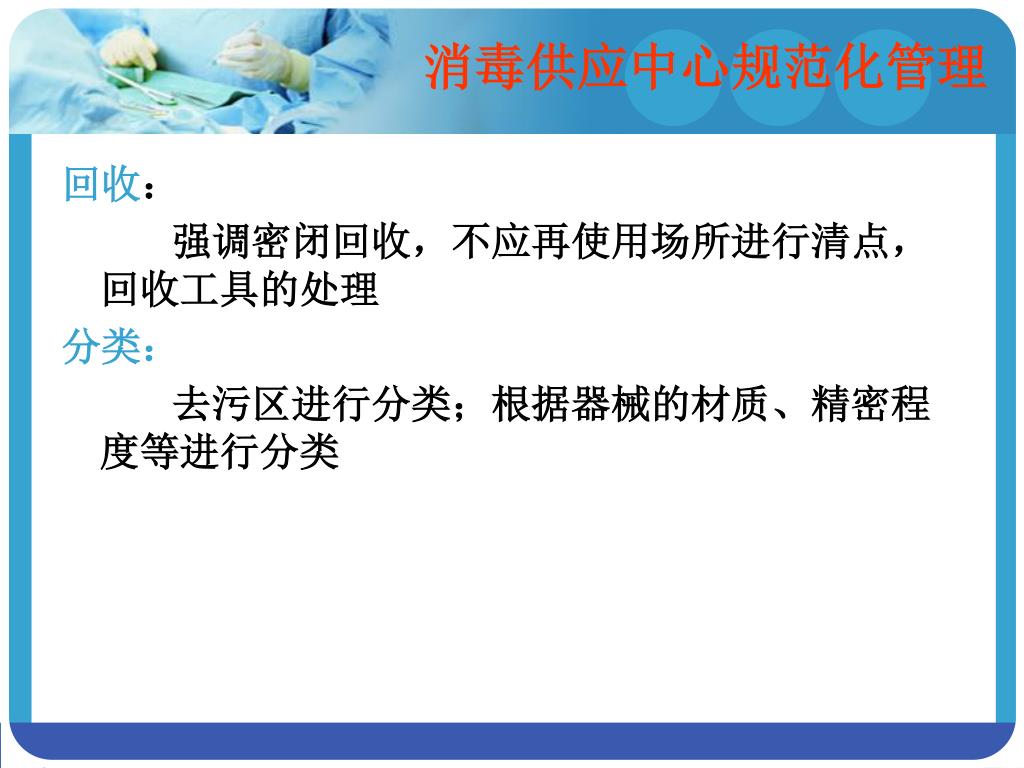 消毒供应中心规范化管理

回收：

强调密闭回收，不应再使用场所进行清点，回收工具的处理

分类：

去污区进行分类；根据器械的材质、精密程度等进行分类